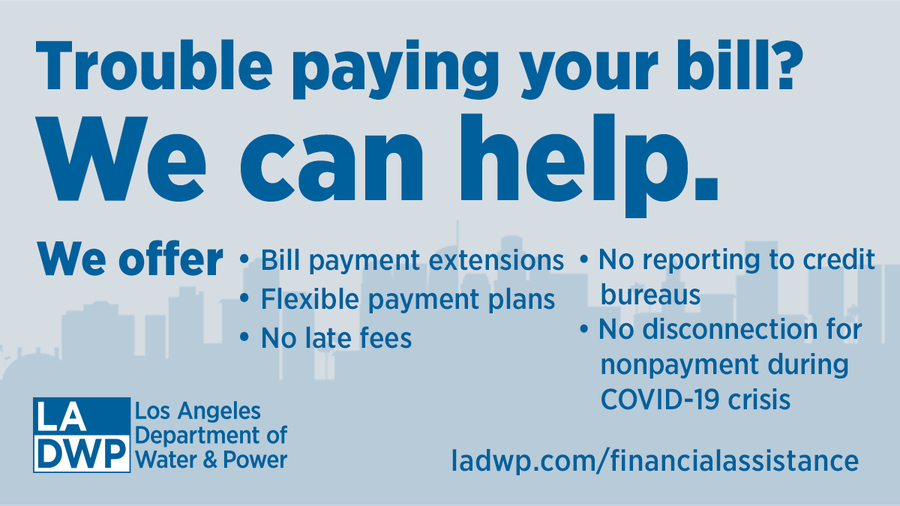 Trouble paying your bill?
We can help.

We offer
• Bill payment extensions
• Flexible payment plans
• No late fees
• No reporting to credit bureaus
• No disconnection for nonpayment during COVID-19 crisis

LA DWP Los Angeles Department of Water & Power

ladwp.com/financialassistance